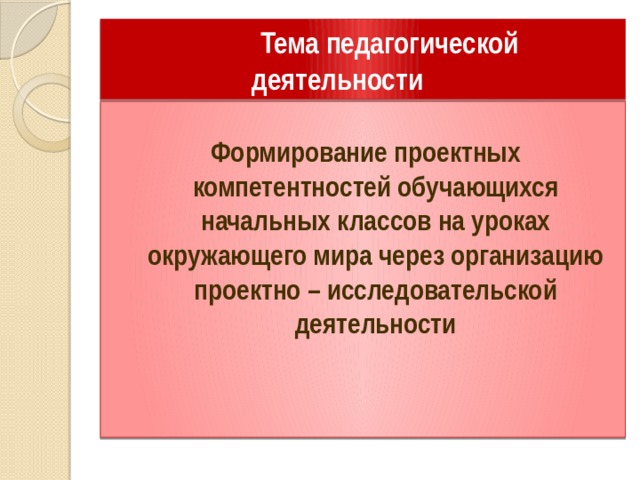 Тема педагогической деятельности

Формирование проектных компетентностей обучающихся начальных классов на уроках окружающего мира через организацию проектно – исследовательской деятельности